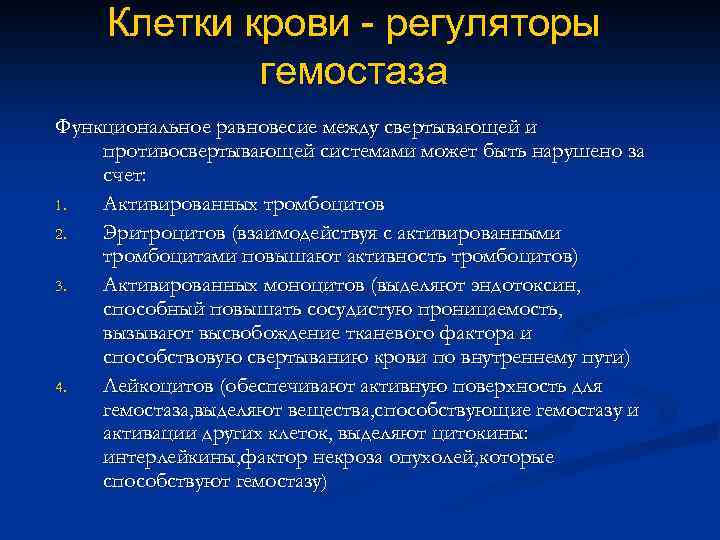 Клетки крови - регуляторы гемостаза

Функциональное равновесие между свертывающей и противосвертывающей системами может быть нарушено за счет:

1. Активированных тромбоцитов
2. Эритроцитов (взаимодействуя с активированными тромбоцитами повышают активность тромбоцитов)
3. Активированных моноцитов (выделяют эндотоксин, способный повышать сосудистую проницаемость, вызывают высвобождение тканевого фактора и способствовую свертыванию крови по внутреннему пути)
4. Лейкоцитов (обеспечивают активную поверхность для гемостаза,выделяют вещества,способствующие гемостазу и активации других клеток, выделяют цитокины: интерлейкины,фактор некроза опухолей,которые способствуют гемостазу)